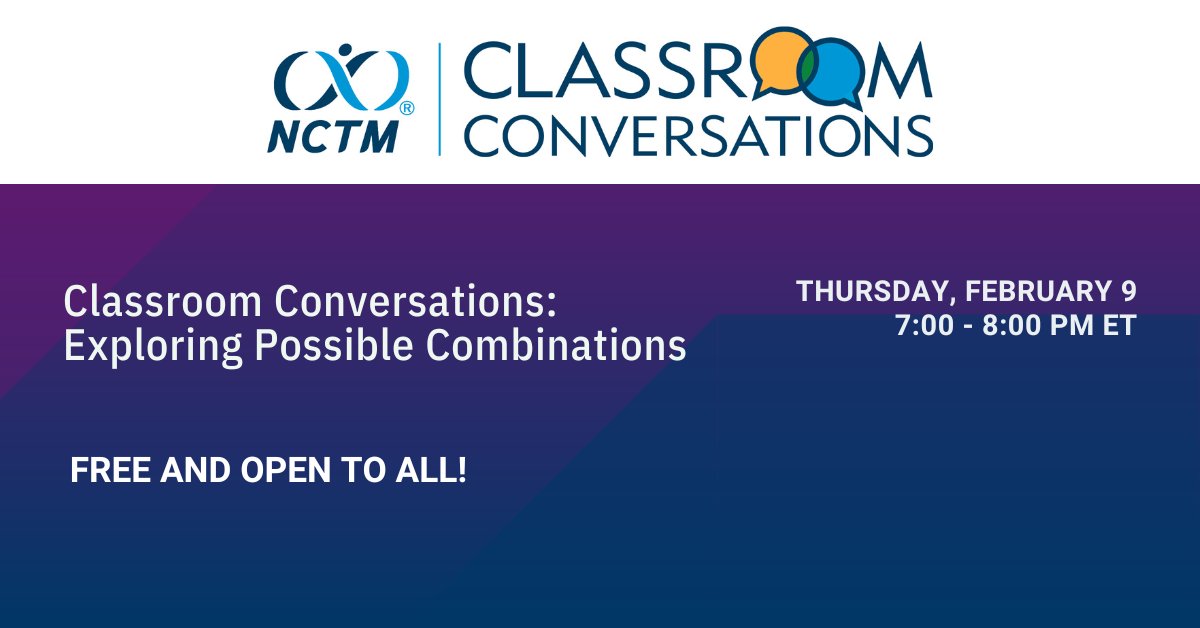 NCTM®

CLASSROOM CONVERSATIONS

Classroom Conversations: Exploring Possible Combinations

THURSDAY, FEBRUARY 9
7:00 - 8:00 PM ET

FREE AND OPEN TO ALL!